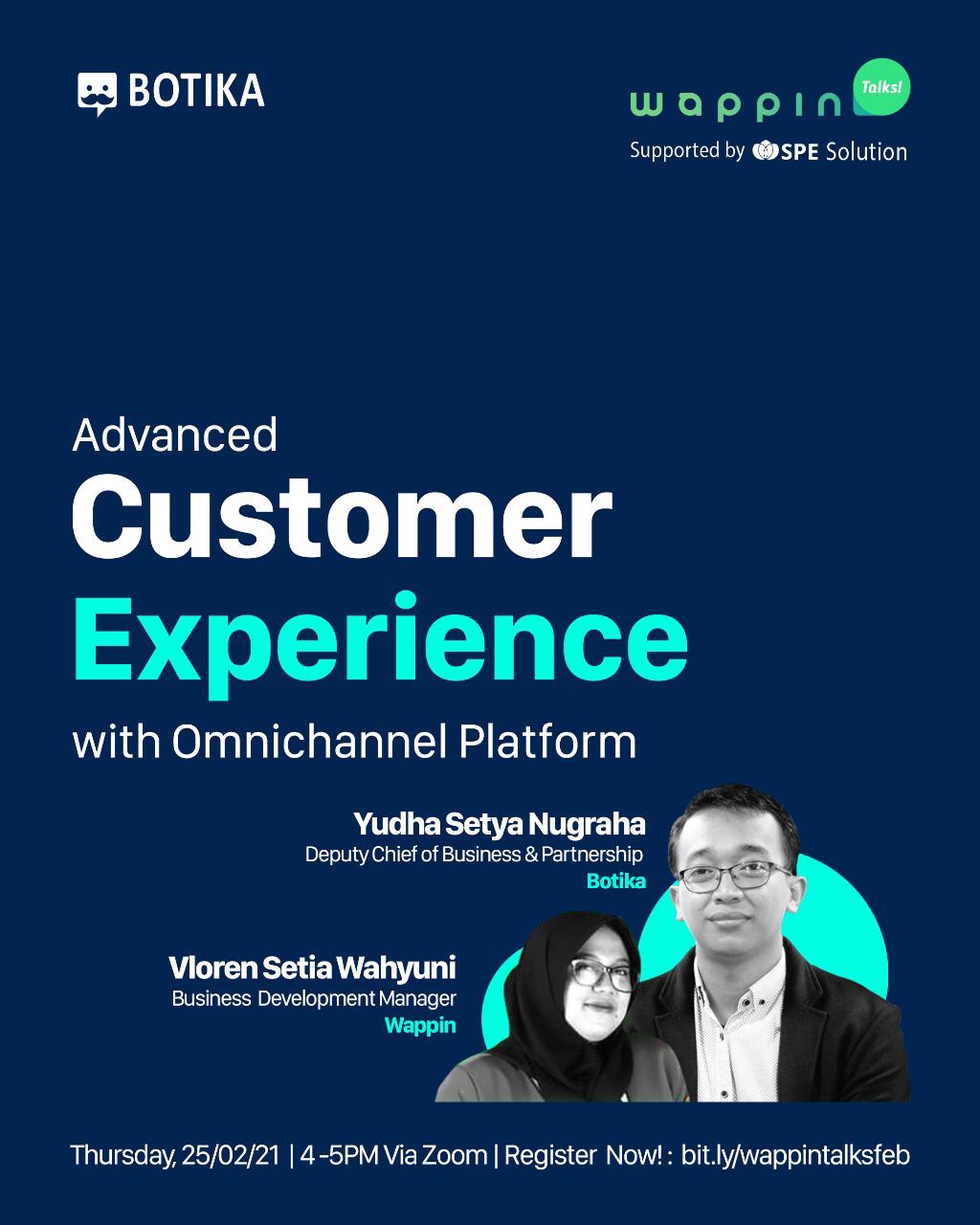 BOTIKA

wappin Talks!
Supported by SPE Solution

Advanced
Customer
Experience
with Omnichannel Platform

Yudha Setya Nugraha
Deputy Chief of Business & Partnership
Botika

Vloren Setia Wahyuni
Business Development Manager
Wappin

Thursday, 25/02/21 | 4 -5PM Via Zoom | Register Now! : bit.ly/wappintalksfeb